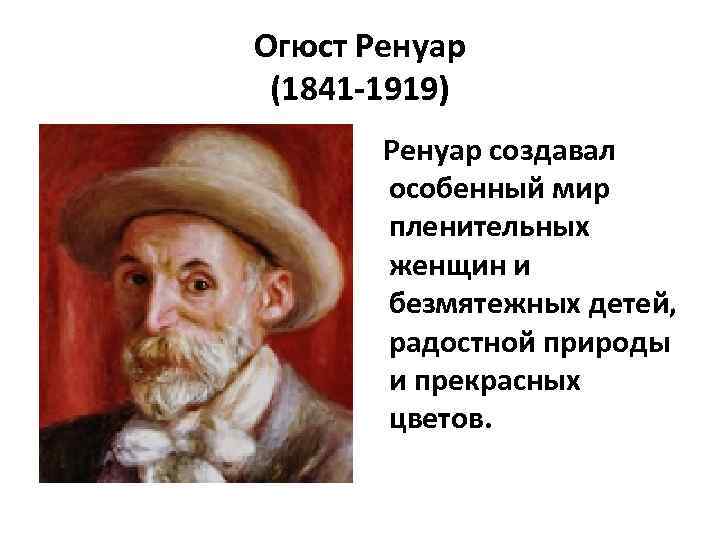 Огюст Ренуар
(1841-1919)

Ренуар создавал особенный мир пленительных женщин и безмятежных детей, радостной природы и прекрасных цветов.